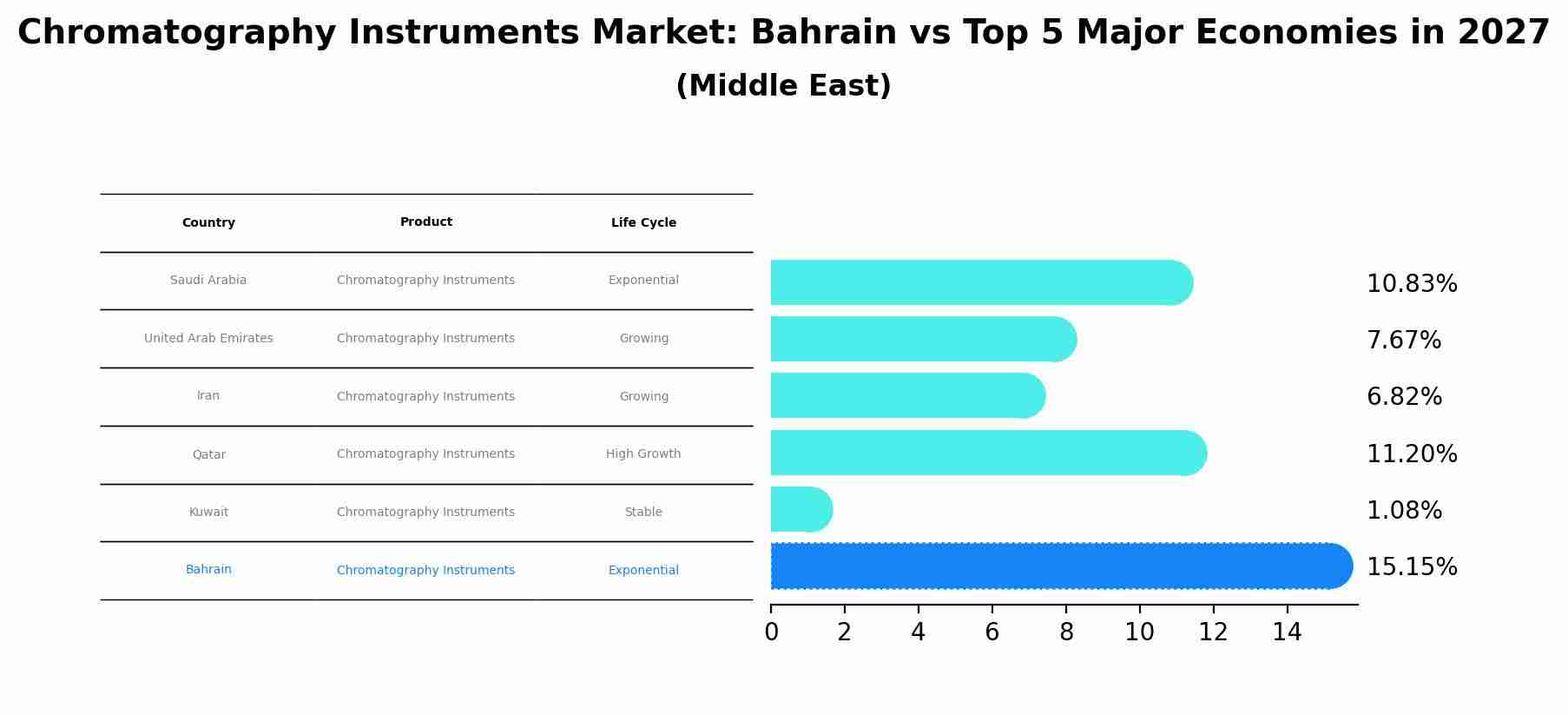 Chromatography Instruments Market: Bahrain vs Top 5 Major Economies in 2027
(Middle East)

| Country | Product | Life Cycle |
|---|---|---|
| Saudi Arabia | Chromatography Instruments | Exponential |
| United Arab Emirates | Chromatography Instruments | Growing |
| Iran | Chromatography Instruments | Growing |
| Qatar | Chromatography Instruments | High Growth |
| Kuwait | Chromatography Instruments | Stable |
| Bahrain | Chromatography Instruments | Exponential |

10.83%
7.67%
6.82%
11.20%
1.08%
15.15%

0 2 4 6 8 10 12 14